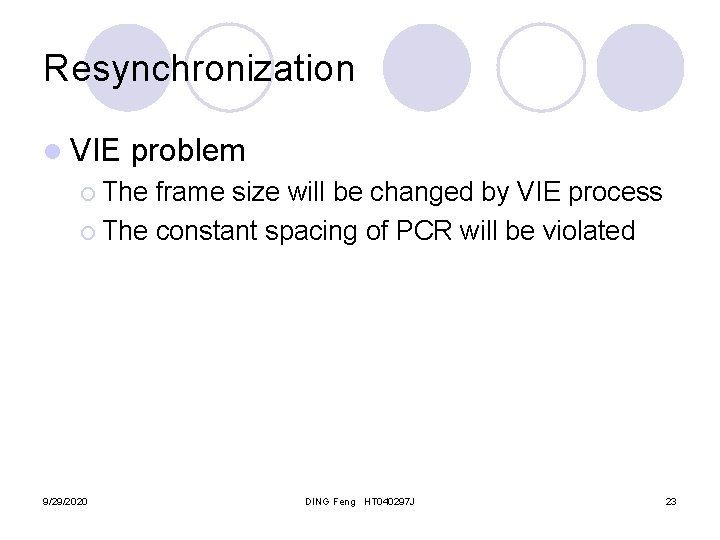 Resynchronization

VIE problem

The frame size will be changed by VIE process

The constant spacing of PCR will be violated

9/29/2020

DING Feng HT040297J

23